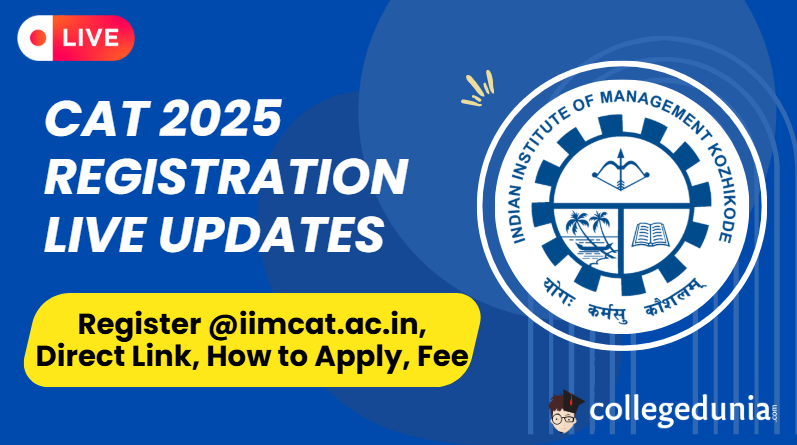 LIVE

CAT 2025 REGISTRATION LIVE UPDATES

Register @iimcat.ac.in, Direct Link, How to Apply, Fee

INDIAN INSTITUTE OF MANAGEMENT KOZHIKODE

योगः कर्मसु कौशलम्

collegedunia.com